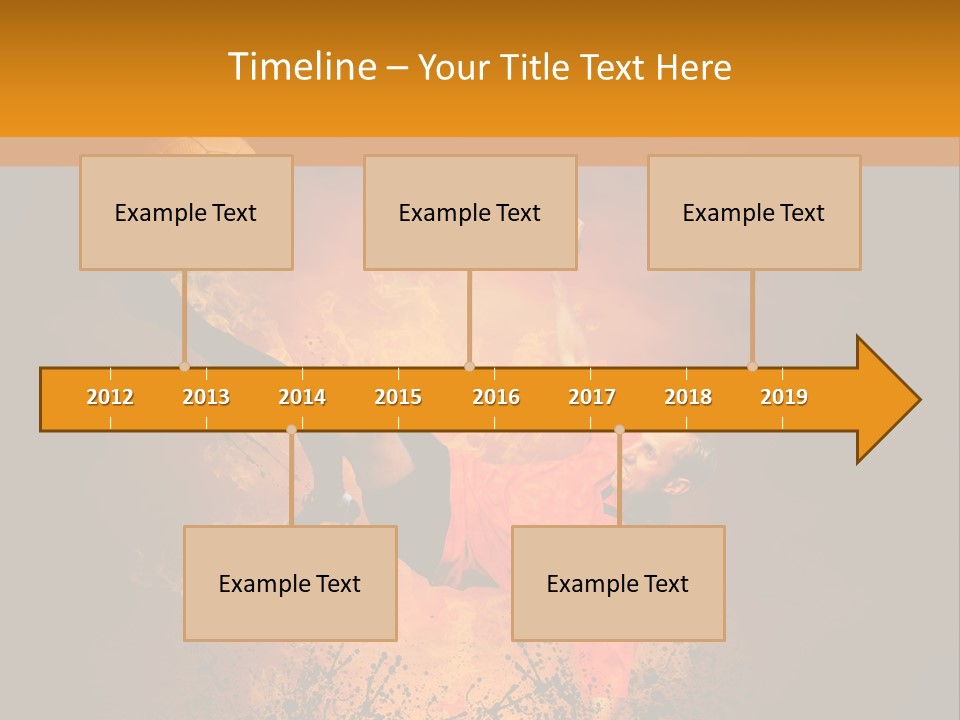 Timeline – Your Title Text Here

Example Text

Example Text

Example Text

2012 2013 2014 2015 2016 2017 2018 2019

Example Text

Example Text